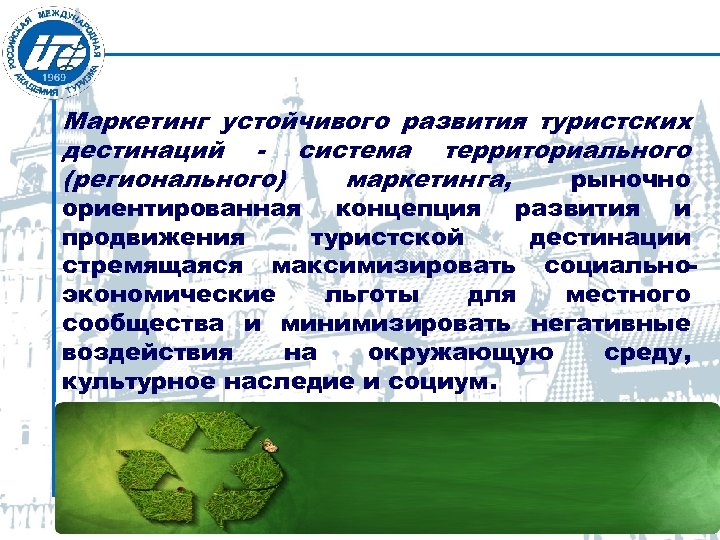 РОССИЙСКАЯ МЕЖДУНАРОДНАЯ АКАДЕМИЯ ТУРИЗМА
1969

Маркетинг устойчивого развития туристских дестинаций - система территориального (регионального) маркетинга, рыночно ориентированная концепция развития и продвижения туристской дестинации стремящаяся максимизировать социально-экономические льготы для местного сообщества и минимизировать негативные воздействия на окружающую среду, культурное наследие и социум.